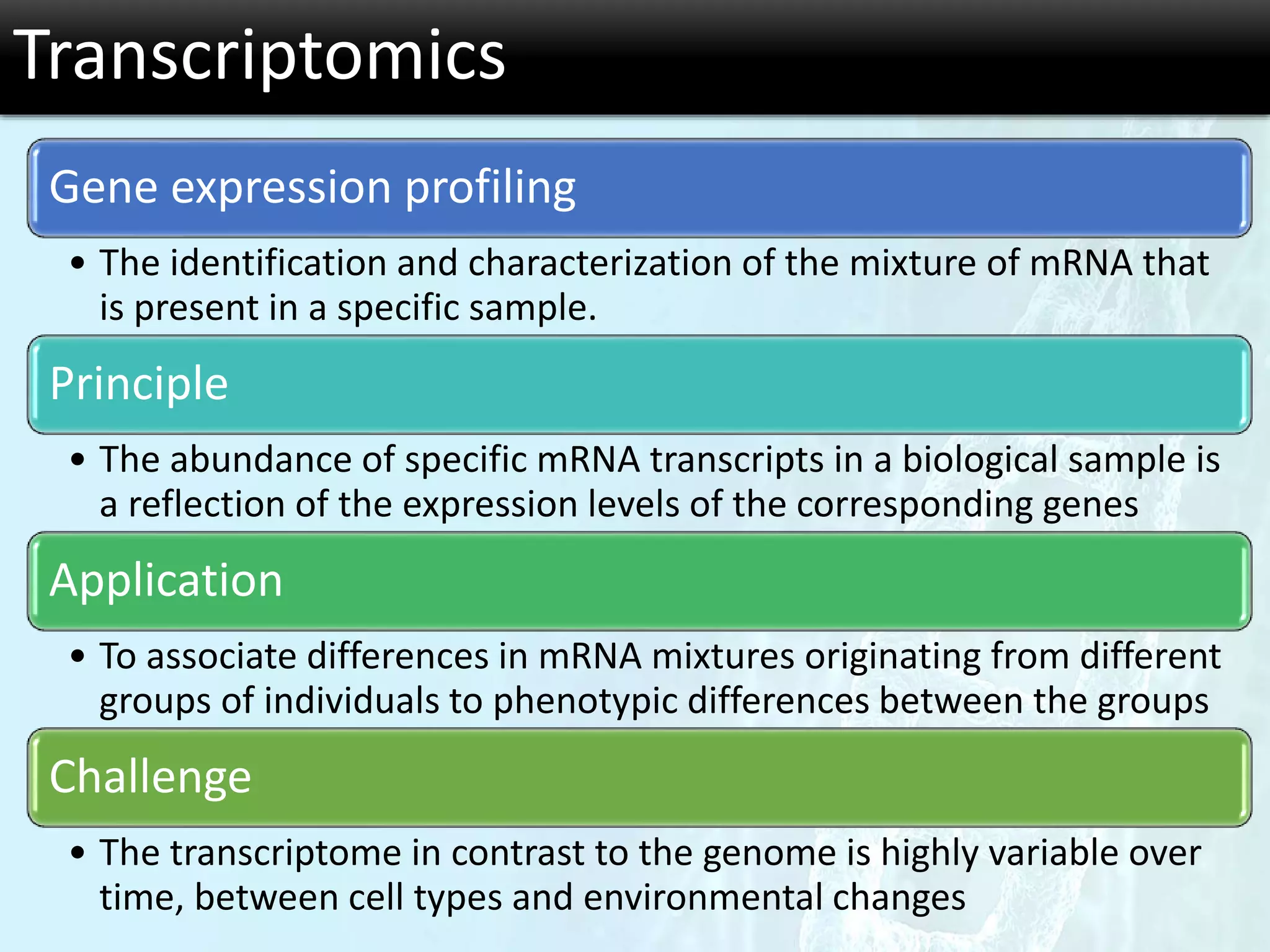 Transcriptomics

Gene expression profiling

• The identification and characterization of the mixture of mRNA that is present in a specific sample.

Principle

• The abundance of specific mRNA transcripts in a biological sample is a reflection of the expression levels of the corresponding genes

Application

• To associate differences in mRNA mixtures originating from different groups of individuals to phenotypic differences between the groups

Challenge

• The transcriptome in contrast to the genome is highly variable over time, between cell types and environmental changes